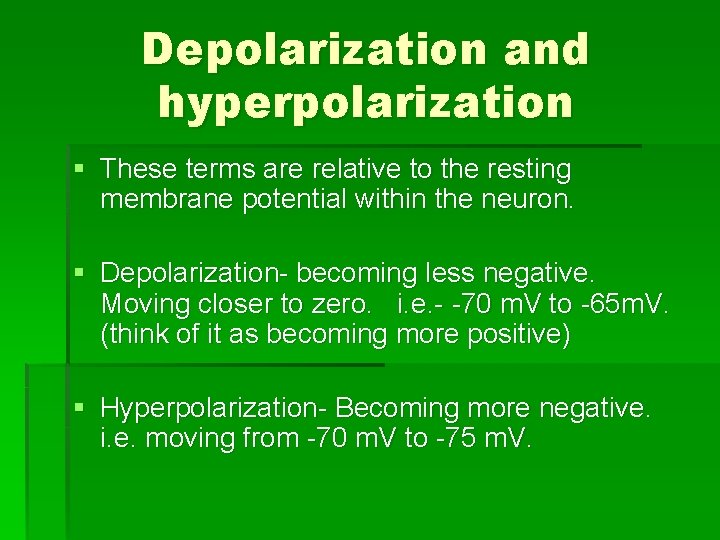 Depolarization and hyperpolarization

▪ These terms are relative to the resting membrane potential within the neuron.

▪ Depolarization- becoming less negative. Moving closer to zero. i.e.- -70 mV to -65mV. (think of it as becoming more positive)

▪ Hyperpolarization- Becoming more negative. i.e. moving from -70 mV to -75 mV.